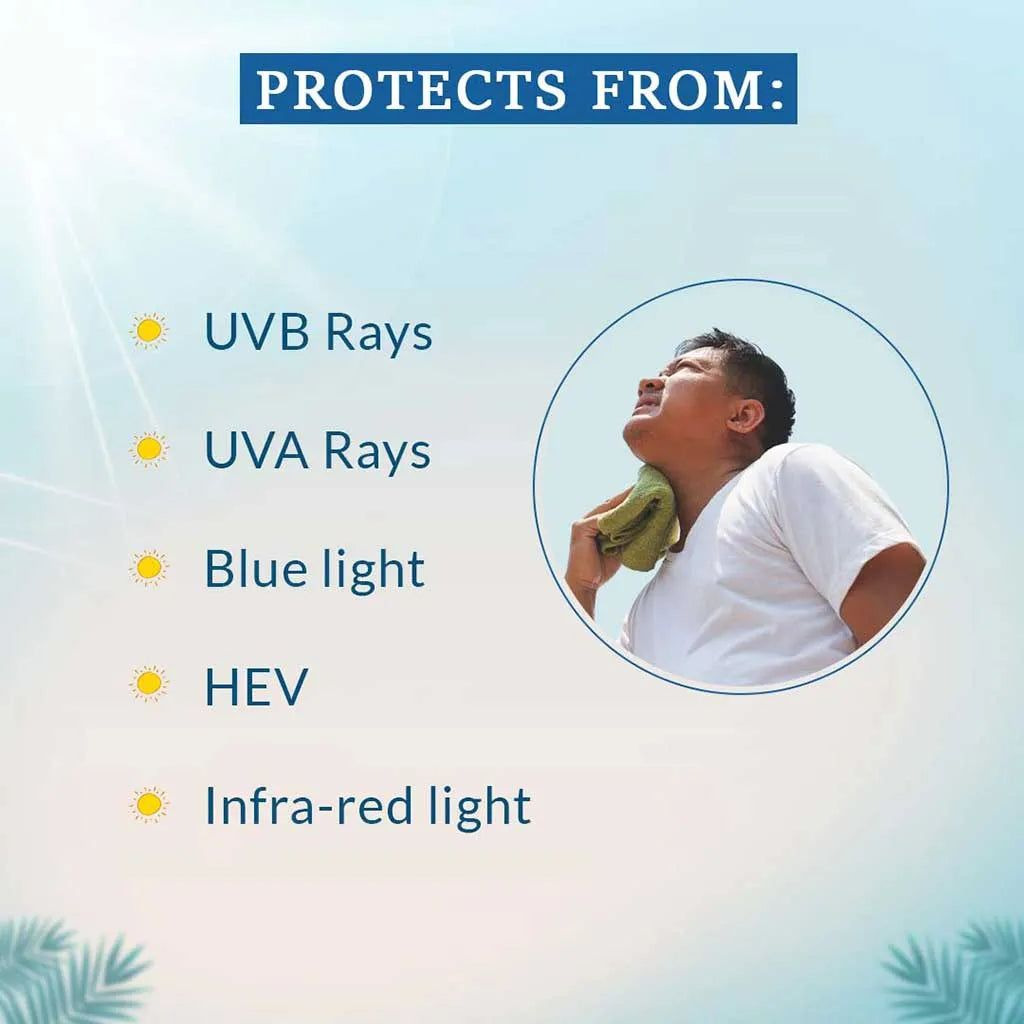 PROTECTS FROM:

UVB Rays

UVA Rays

Blue light

HEV

Infra-red light